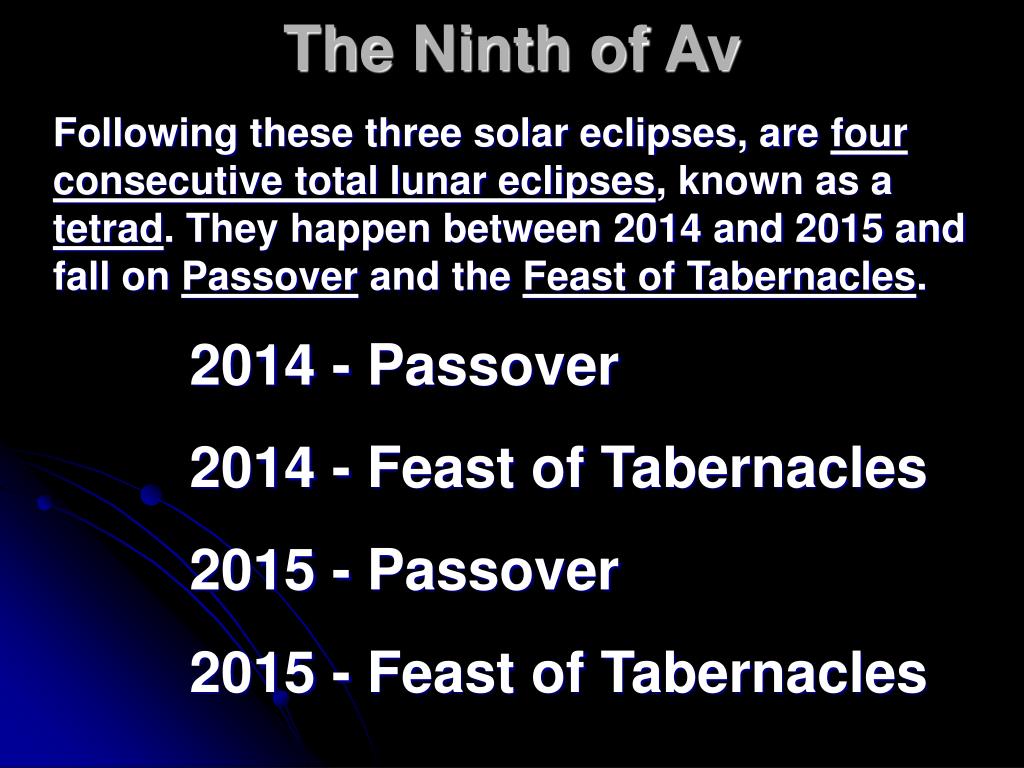 The Ninth of Av

Following these three solar eclipses, are four consecutive total lunar eclipses, known as a tetrad. They happen between 2014 and 2015 and fall on Passover and the Feast of Tabernacles.

2014 - Passover

2014 - Feast of Tabernacles

2015 - Passover

2015 - Feast of Tabernacles